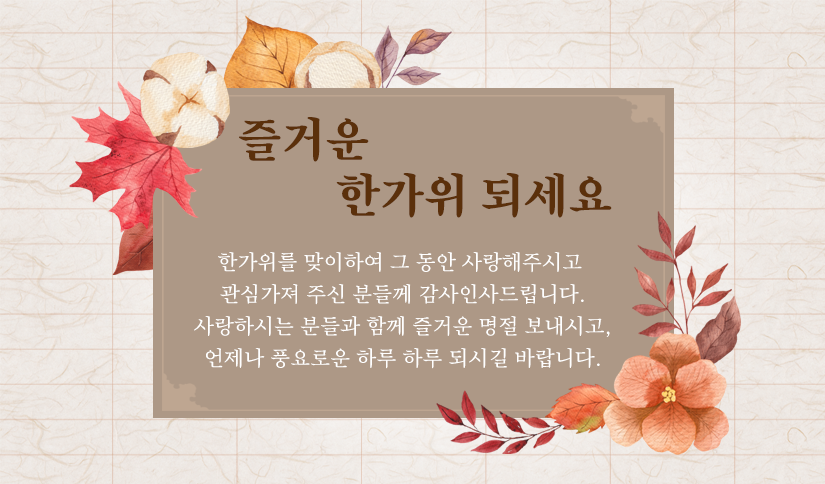 즐거운
한가위 되세요

한가위를 맞이하여 그 동안 사랑해주시고
관심가져 주신 분들께 감사인사드립니다.
사랑하시는 분들과 함께 즐거운 명절 보내시고,
언제나 풍요로운 하루 하루 되시길 바랍니다.